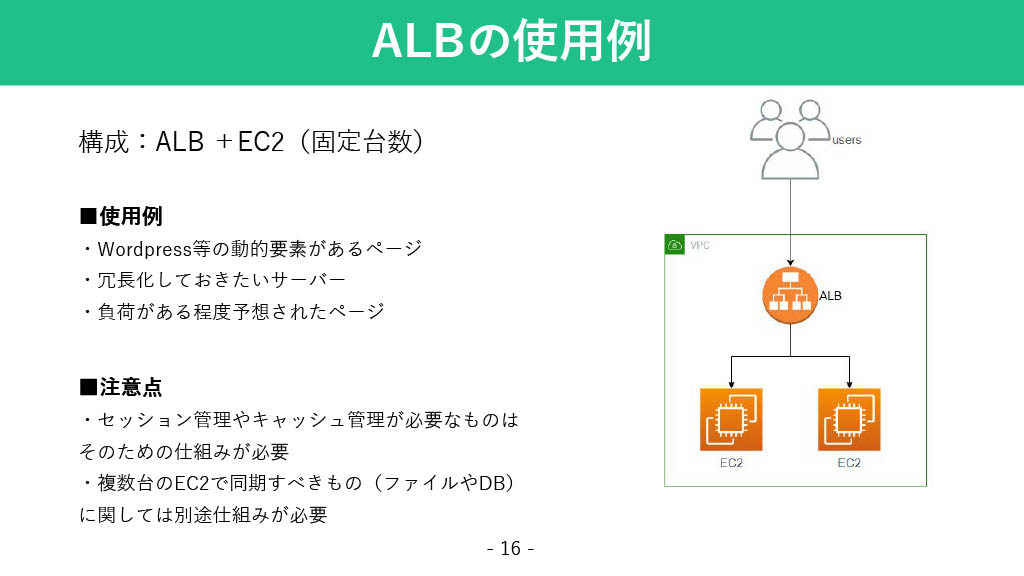 ALBの使用例

構成：ALB ＋EC2（固定台数）

■使用例
・Wordpress等の動的要素があるページ
・冗長化しておきたいサーバー
・負荷がある程度予想されたページ

■注意点
・セッション管理やキャッシュ管理が必要なものはそのための仕組みが必要
・複数台のEC2で同期すべきもの（ファイルやDB）に関しては別途仕組みが必要

users

VPC

ALB

EC2

EC2

- 16 -